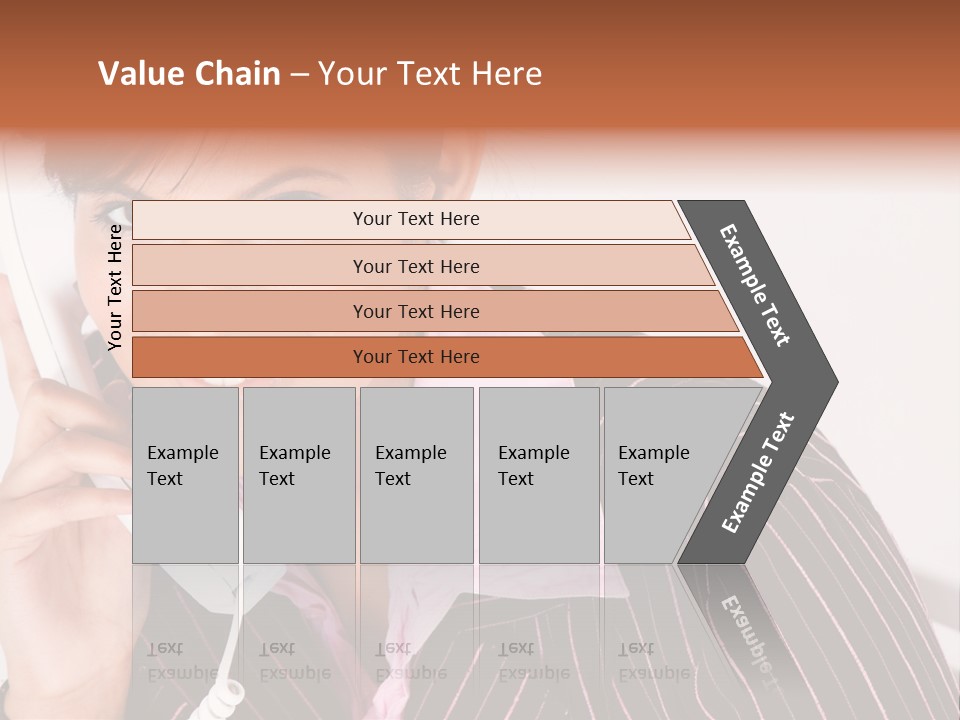 Value Chain – Your Text Here

Your Text Here

Your Text Here

Your Text Here

Your Text Here

Your Text Here

Example Text

Example Text

Example Text

Example Text

Example Text

Example Text

Example Text